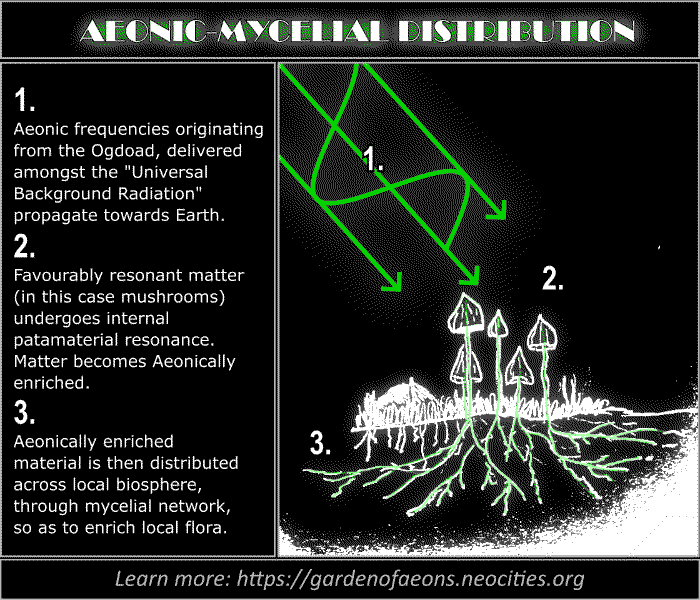 AEONIC-MYCELIAL DISTRIBUTION

1.
Aeonic frequencies originating from the Ogdoad, delivered amongst the "Universal Background Radiation" propagate towards Earth.

2.
Favourably resonant matter (in this case mushrooms) undergoes internal patamaterial resonance. Matter becomes Aeonically enriched.

3.
Aeonically enriched material is then distributed across local biosphere, through mycelial network, so as to enrich local flora.

1.

2.

3.

Learn more: https://gardenofaeons.neocities.org